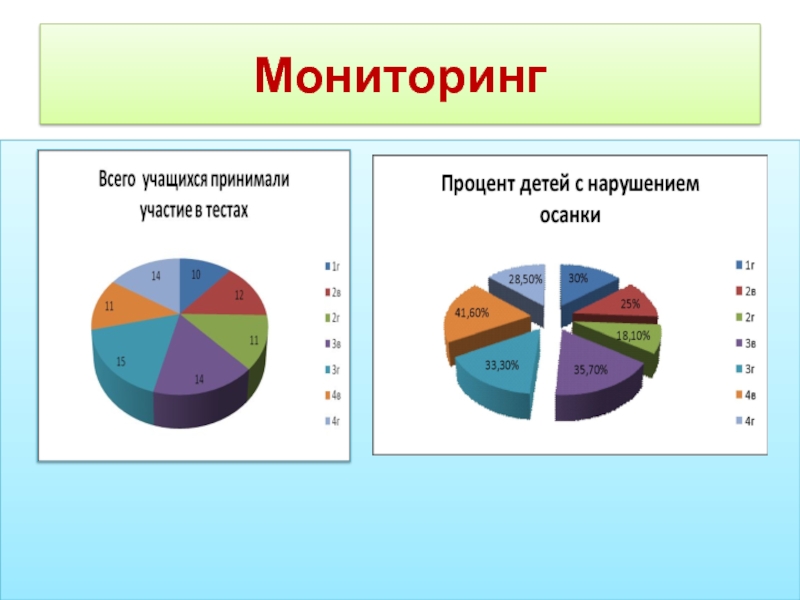 Мониторинг

Всего учащихся принимали участие в тестах

10
12
11
14
15
11
14

1г
2в
2г
3в
3г
4в
4г

Процент детей с нарушением осанки

30%
25%
18,10%
35,70%
33,30%
41,60%
28,50%

1г
2в
2г
3в
3г
4в
4г